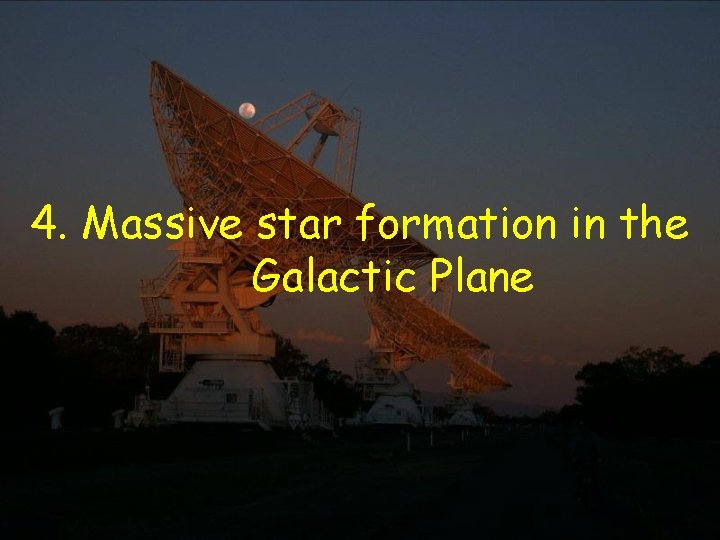 4. Massive star formation in the Galactic Plane